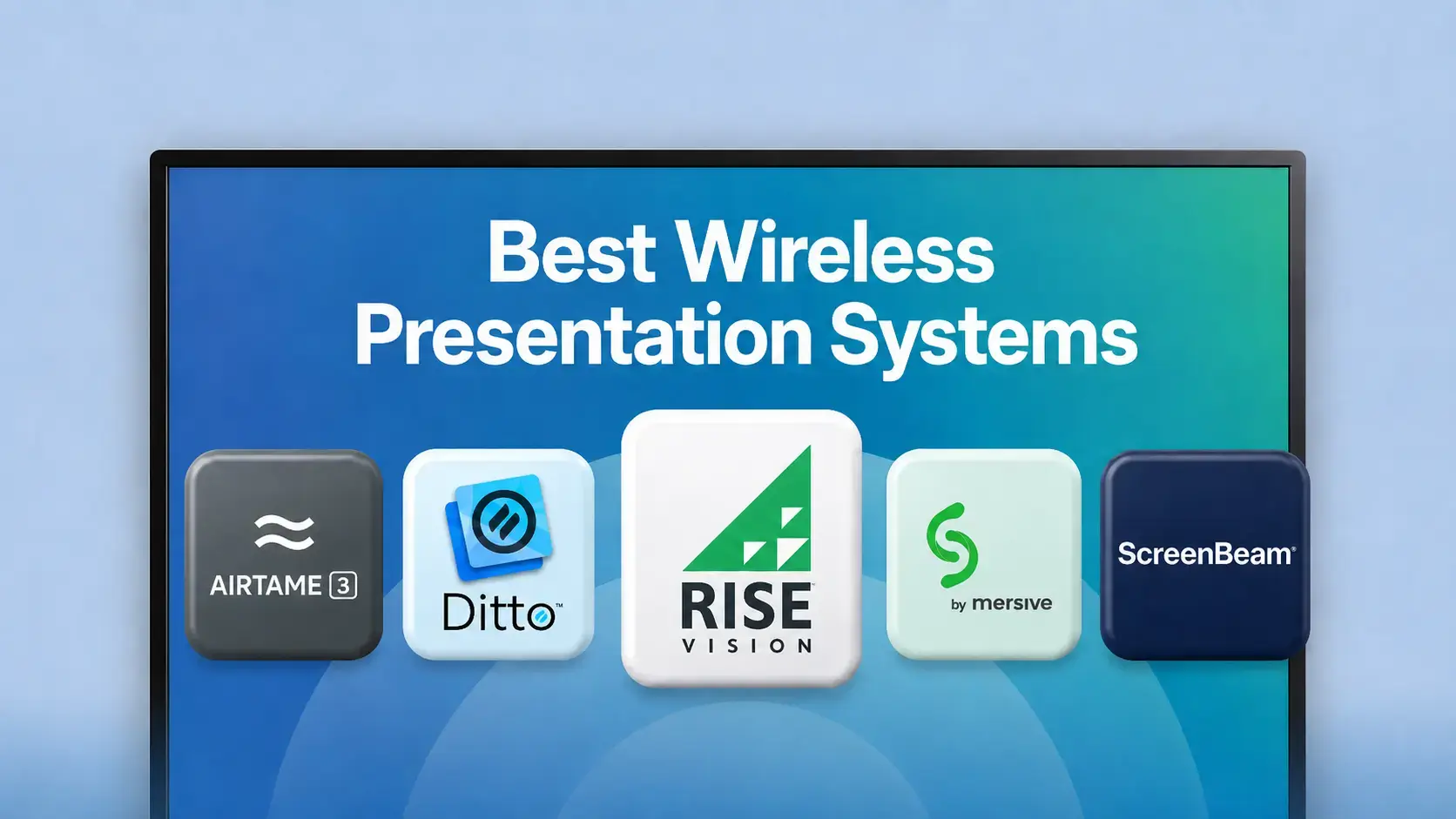 Best Wireless Presentation Systems

AIRTAME 3

Ditto™

RISE VISION

by mersive

ScreenBeam®